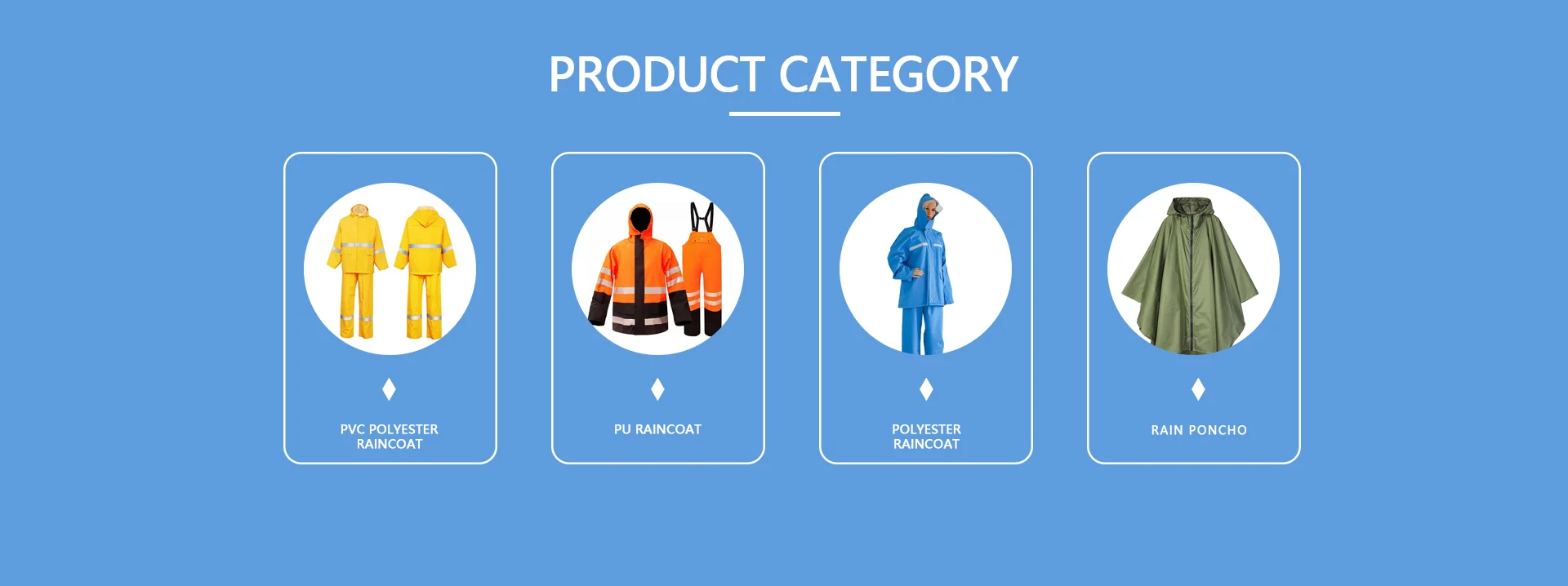 PRODUCT CATEGORY

PVC POLYESTER RAINCOAT

PU RAINCOAT

POLYESTER RAINCOAT

RAIN PONCHO